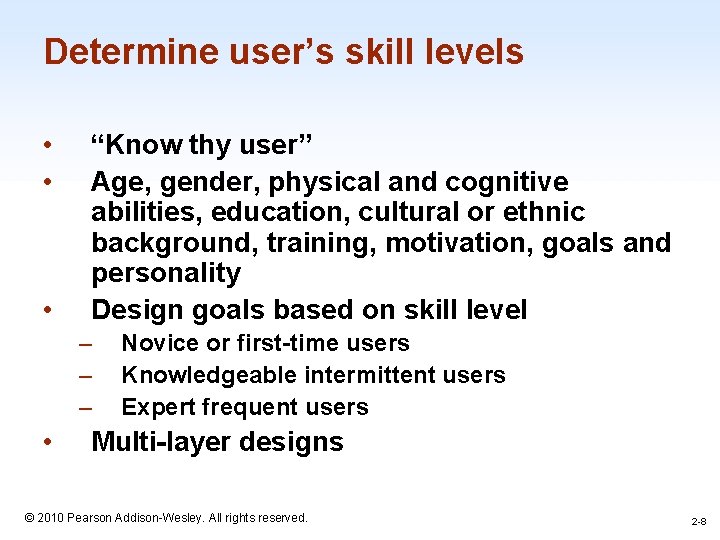 Determine user’s skill levels

• “Know thy user”
• Age, gender, physical and cognitive abilities, education, cultural or ethnic background, training, motivation, goals and personality
• Design goals based on skill level
  – Novice or first-time users
  – Knowledgeable intermittent users
  – Expert frequent users
• Multi-layer designs

© 2010 Pearson Addison-Wesley. All rights reserved.

2-8